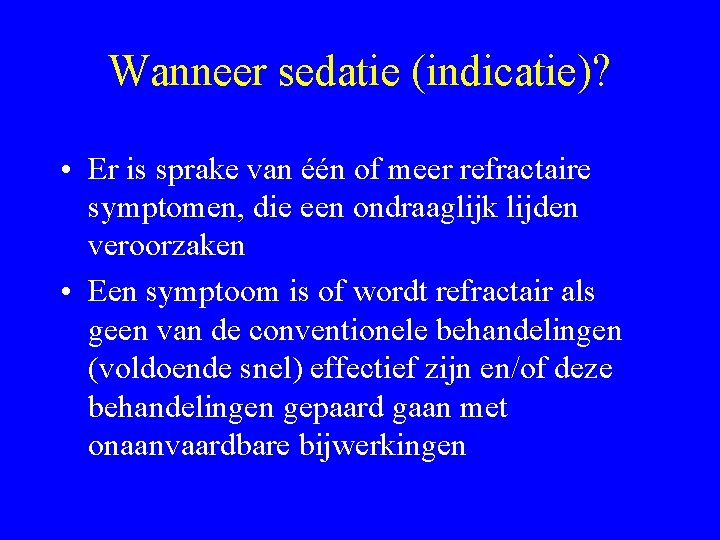 Wanneer sedatie (indicatie)?

• Er is sprake van één of meer refractaire symptomen, die een ondraaglijk lijden veroorzaken

• Een symptoom is of wordt refractair als geen van de conventionele behandelingen (voldoende snel) effectief zijn en/of deze behandelingen gepaard gaan met onaanvaardbare bijwerkingen